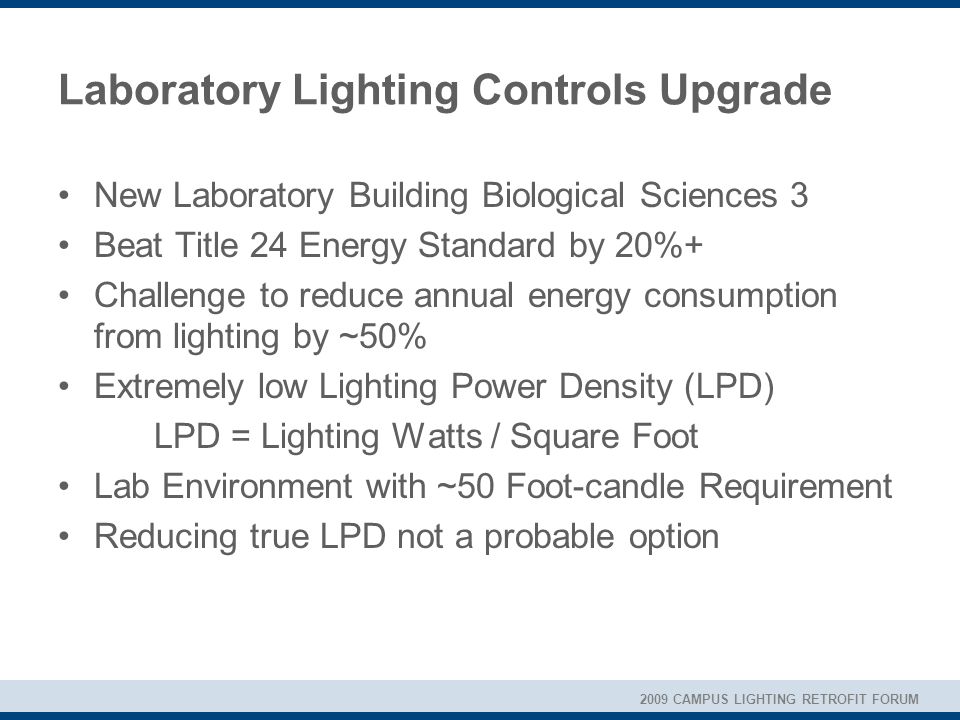 Laboratory Lighting Controls Upgrade

• New Laboratory Building Biological Sciences 3
• Beat Title 24 Energy Standard by 20%+
• Challenge to reduce annual energy consumption from lighting by ~50%
• Extremely low Lighting Power Density (LPD)
LPD = Lighting Watts / Square Foot
• Lab Environment with ~50 Foot-candle Requirement
• Reducing true LPD not a probable option

2009 CAMPUS LIGHTING RETROFIT FORUM